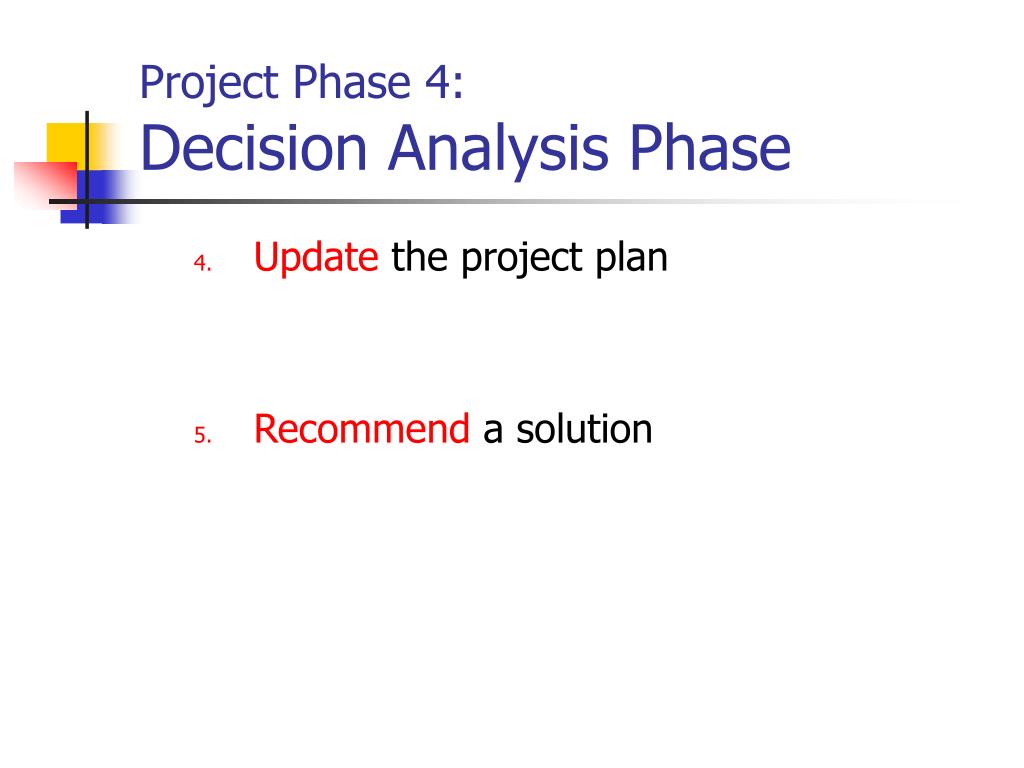 Project Phase 4:
Decision Analysis Phase

4. Update the project plan

5. Recommend a solution